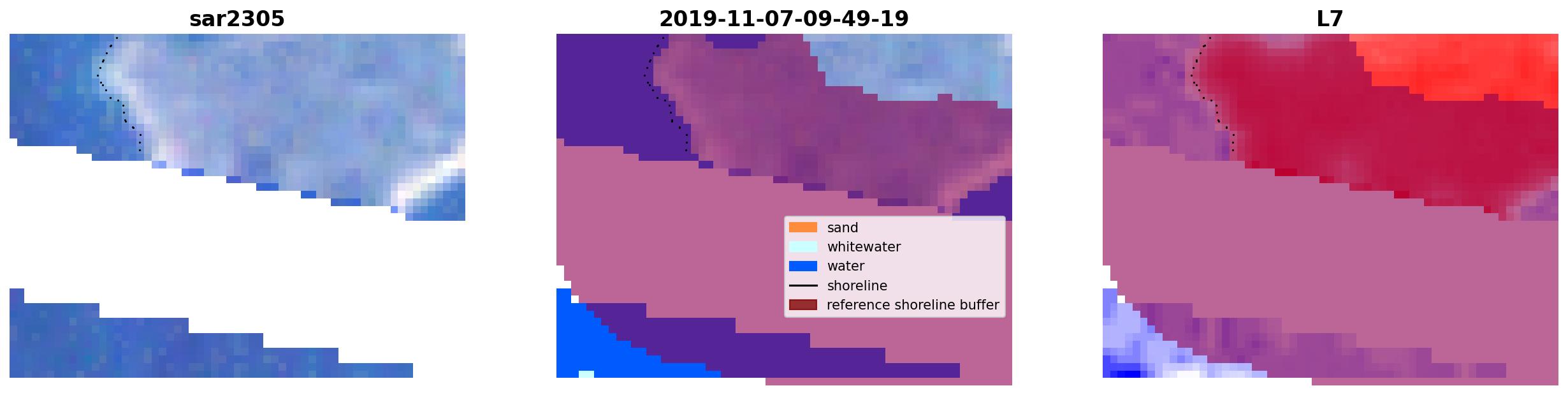 sar2305

2019-11-07-09-49-19

sand
whitewater
water
shoreline
reference shoreline buffer

L7